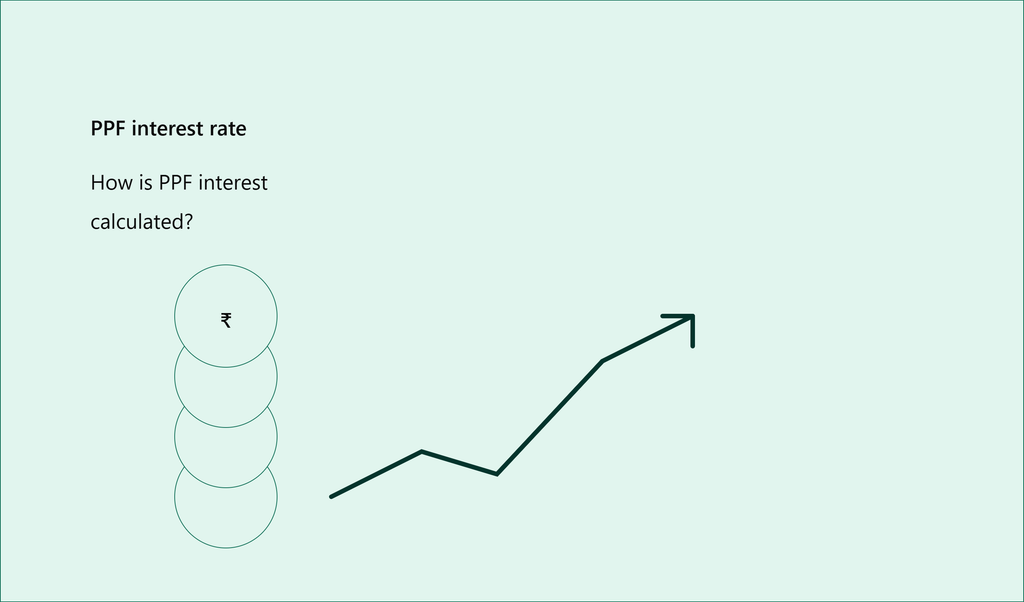 PPF interest rate

How is PPF interest calculated?

₹